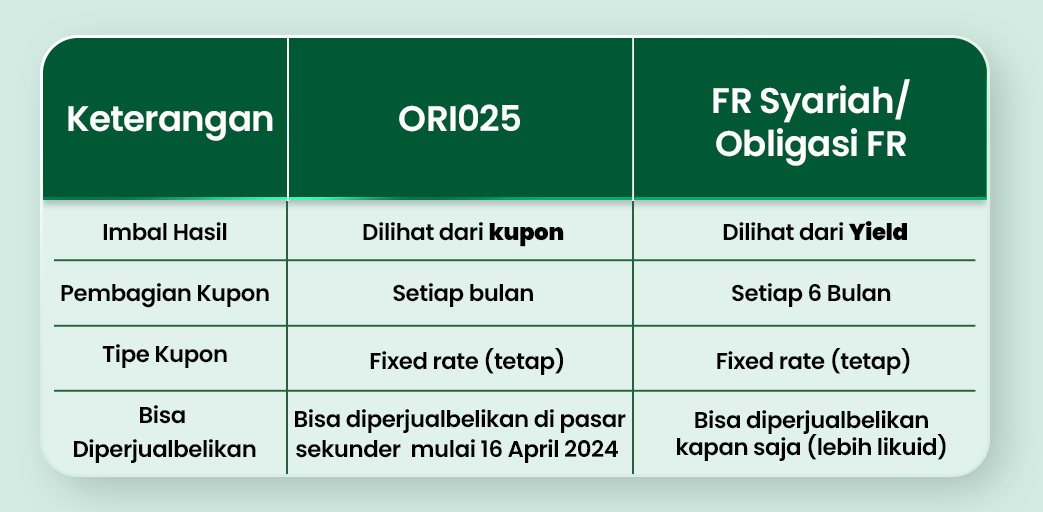 | Keterangan | ORI025 | FR Syariah/ Obligasi FR |
|---|---|---|
| Imbal Hasil | Dilihat dari **kupon** | Dilihat dari **Yield** |
| Pembagian Kupon | Setiap bulan | Setiap 6 Bulan |
| Tipe Kupon | Fixed rate (tetap) | Fixed rate (tetap) |
| Bisa Diperjualbelikan | Bisa diperjualbelikan di pasar sekunder mulai 16 April 2024 | Bisa diperjualbelikan kapan saja (lebih likuid) |